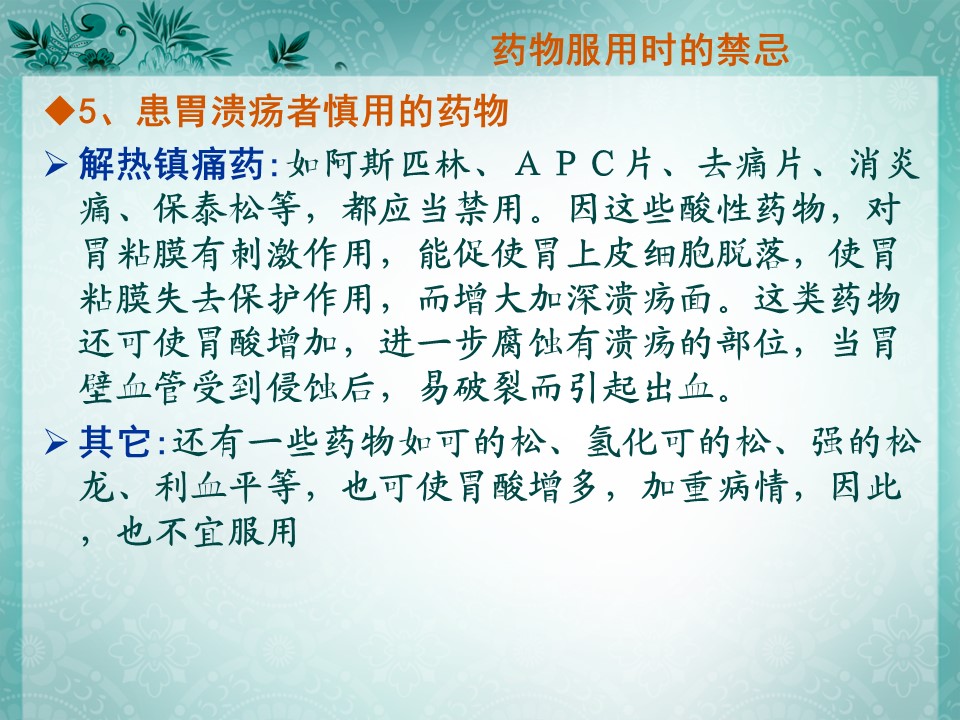 药物服用时的禁忌

◆5、患胃溃疡者慎用的药物

➢ 解热镇痛药:如阿斯匹林、APC片、去痛片、消炎痛、保泰松等，都应当禁用。因这些酸性药物，对胃粘膜有刺激作用，能促使胃上皮细胞脱落，使胃粘膜失去保护作用，而增大加深溃疡面。这类药物还可使胃酸增加，进一步腐蚀有溃疡的部位，当胃壁血管受到侵蚀后，易破裂而引起出血。

➢ 其它:还有一些药物如可的松、氢化可的松、强的松龙、利血平等，也可使胃酸增多，加重病情，因此，也不宜服用